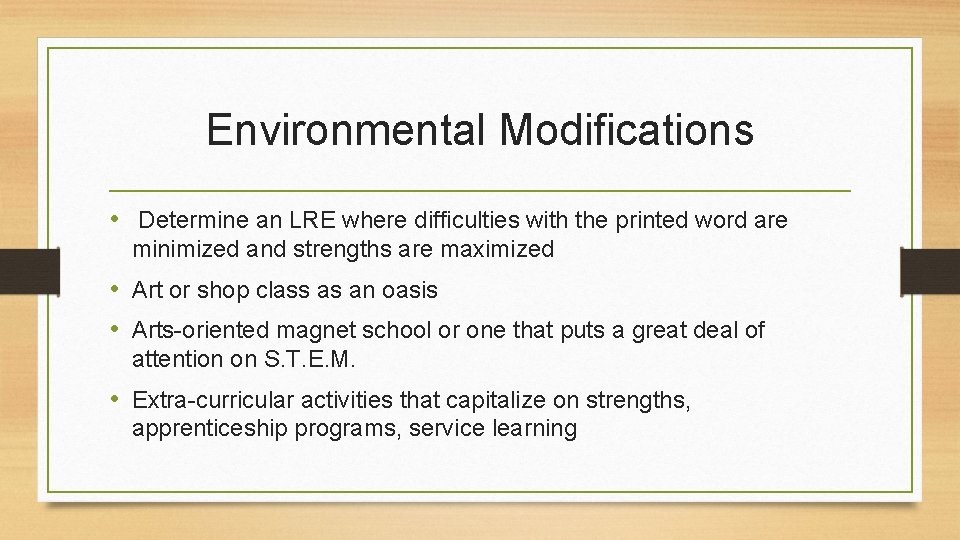 Environmental Modifications

• Determine an LRE where difficulties with the printed word are minimized and strengths are maximized

• Art or shop class as an oasis

• Arts-oriented magnet school or one that puts a great deal of attention on S.T.E.M.

• Extra-curricular activities that capitalize on strengths, apprenticeship programs, service learning